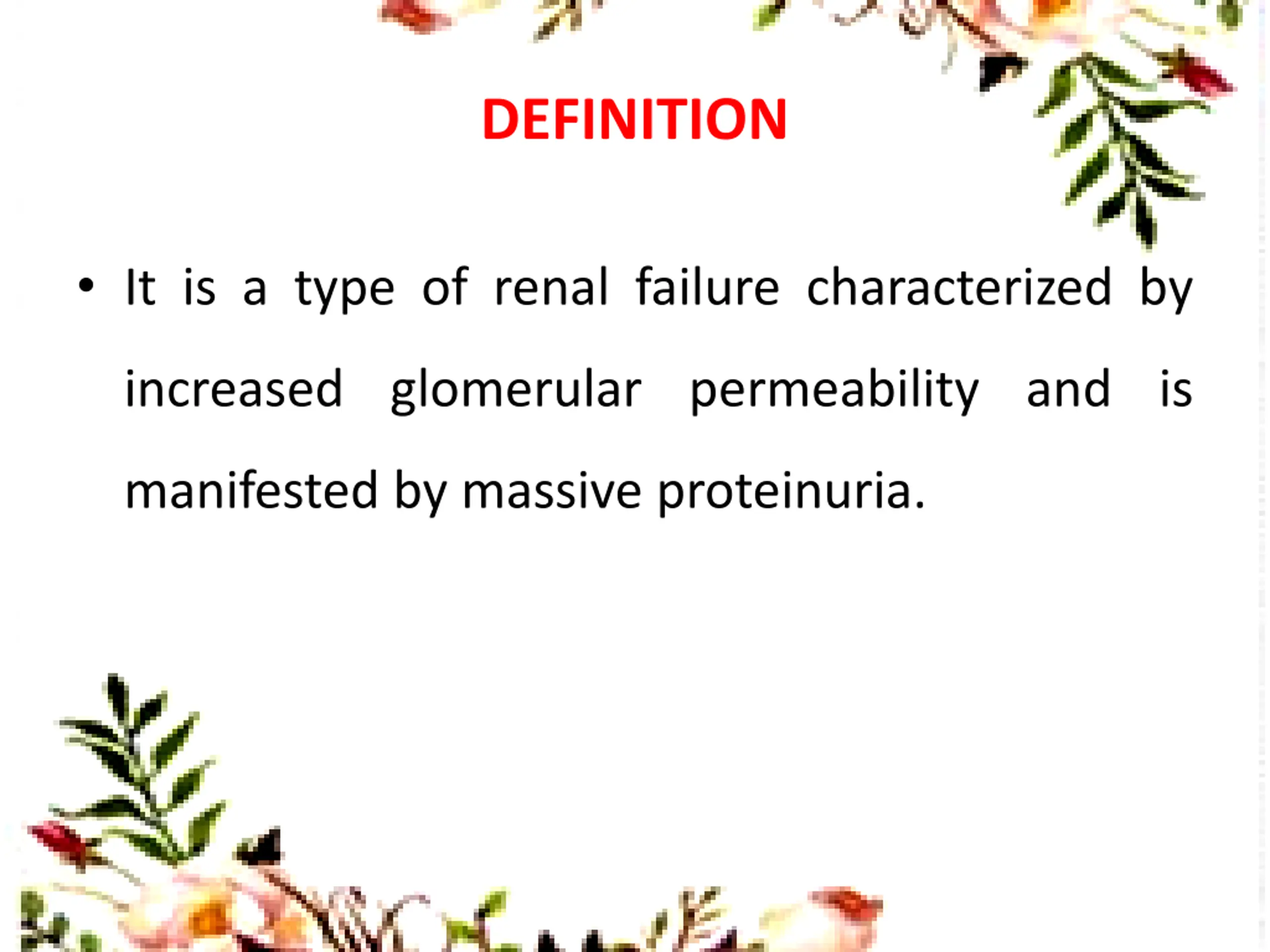 DEFINITION

• It is a type of renal failure characterized by increased glomerular permeability and is manifested by massive proteinuria.